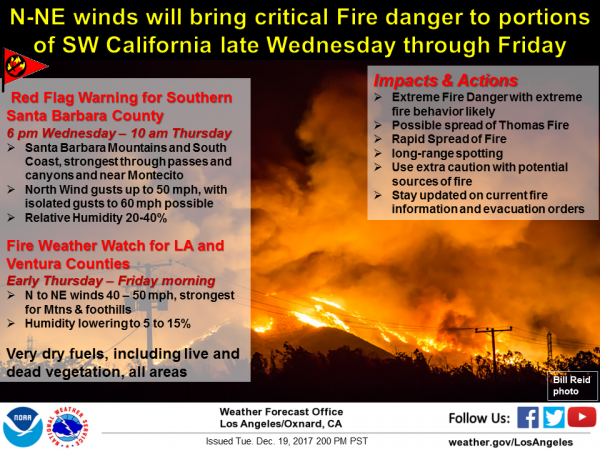 N-NE winds will bring critical Fire danger to portions of SW California late Wednesday through Friday

Red Flag Warning for Southern Santa Barbara County

6 pm Wednesday – 10 am Thursday

➢ Santa Barbara Mountains and South Coast, strongest through passes and canyons and near Montecito
➢ North Wind gusts up to 50 mph, with isolated gusts to 60 mph possible
➢ Relative Humidity 20-40%

Fire Weather Watch for LA and Ventura Counties

Early Thursday – Friday morning

➢ N to NE winds 40 – 50 mph, strongest for Mtns & foothills
➢ Humidity lowering to 5 to 15%

Very dry fuels, including live and dead vegetation, all areas

Impacts & Actions

➢ Extreme Fire Danger with extreme fire behavior likely
➢ Possible spread of Thomas Fire
➢ Rapid Spread of Fire
➢ long-range spotting
➢ Use extra caution with potential sources of fire
➢ Stay updated on current fire information and evacuation orders

Bill Reid photo

NOAA

NATIONAL WEATHER SERVICE

Weather Forecast Office
Los Angeles/Oxnard, CA

Issued Tue. Dec. 19, 2017 200 PM PST

Follow Us:

weather.gov/LosAngeles